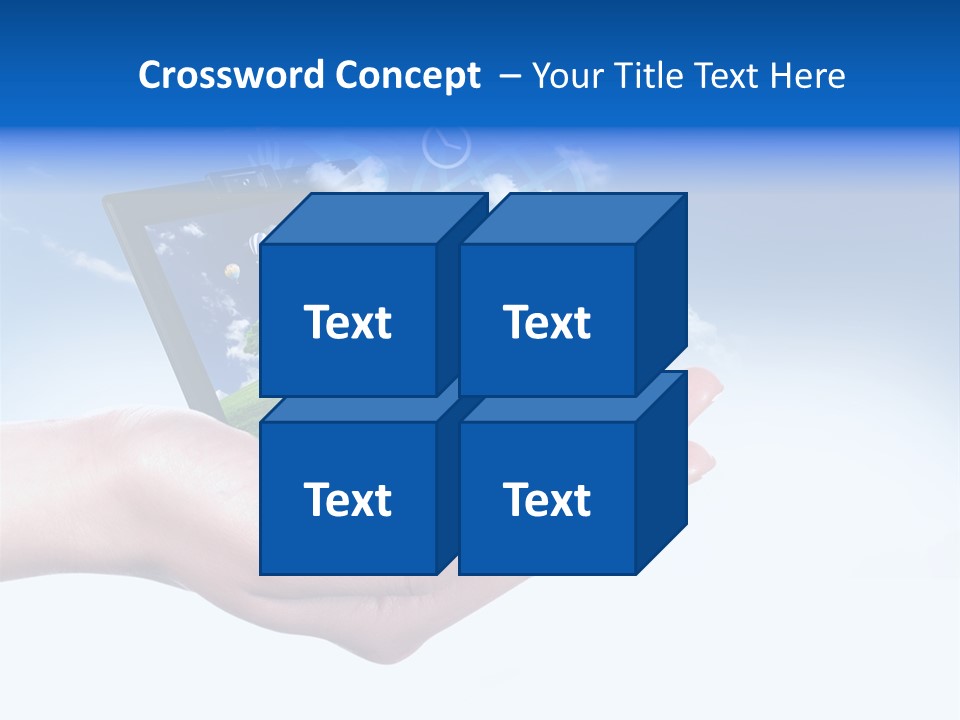 Crossword Concept – Your Title Text Here

Text

Text

Text

Text